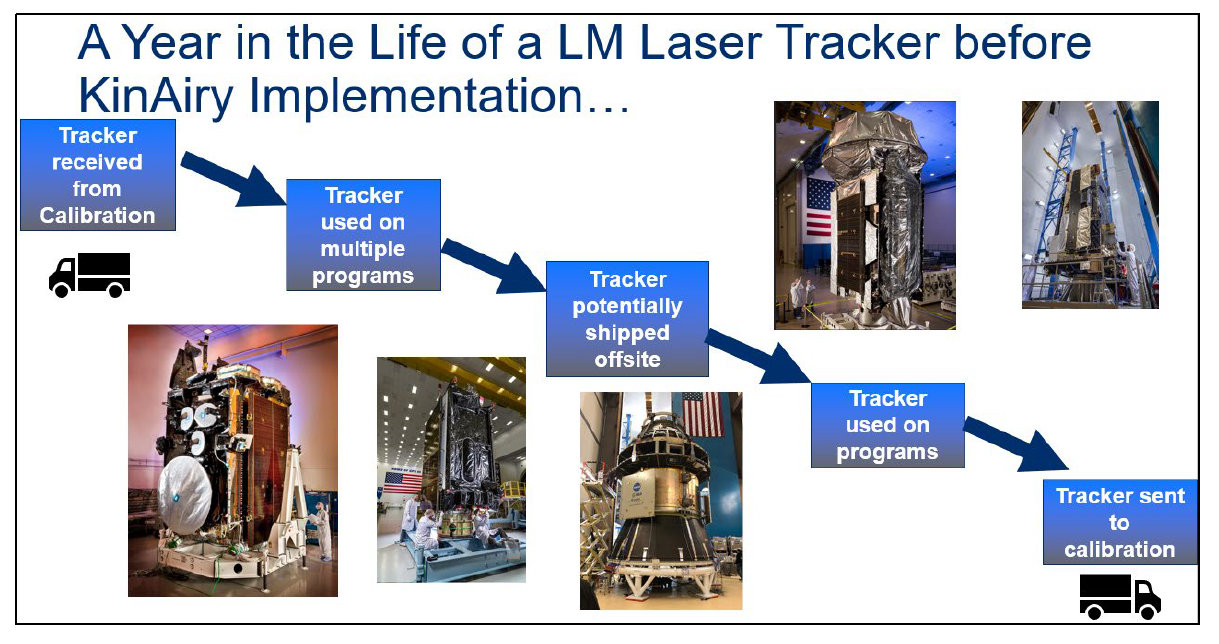 A Year in the Life of a LM Laser Tracker before KinAiry Implementation…

Tracker received from Calibration

Tracker used on multiple programs

Tracker potentially shipped offsite

Tracker used on programs

Tracker sent to calibration